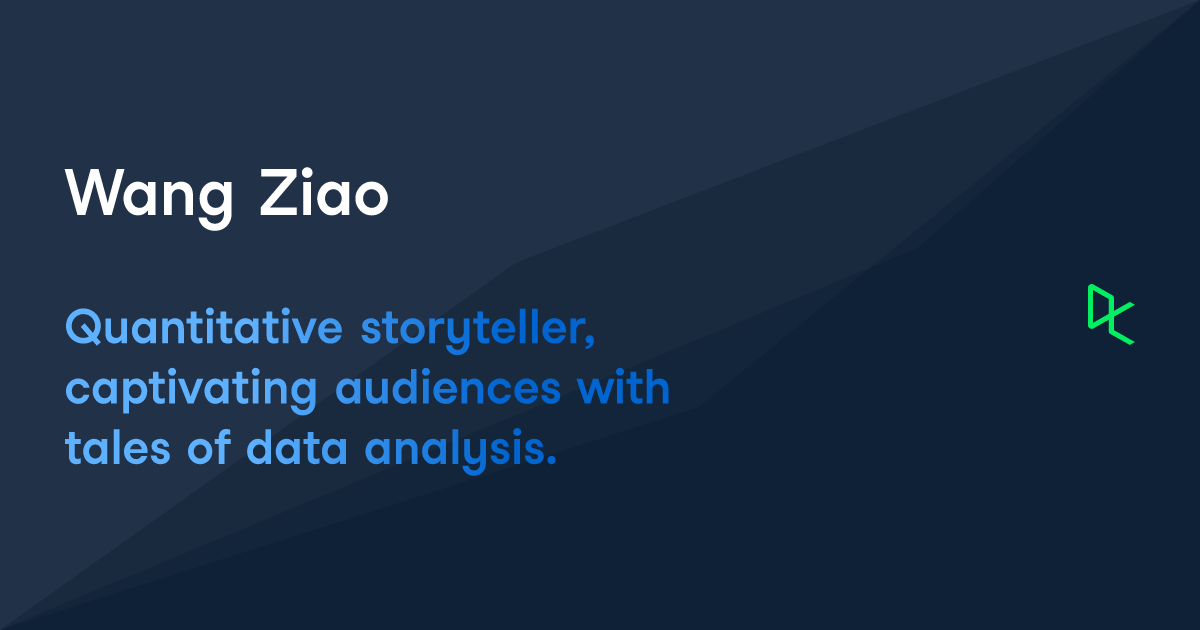 Wang Ziao

Quantitative storyteller, captivating audiences with tales of data analysis.